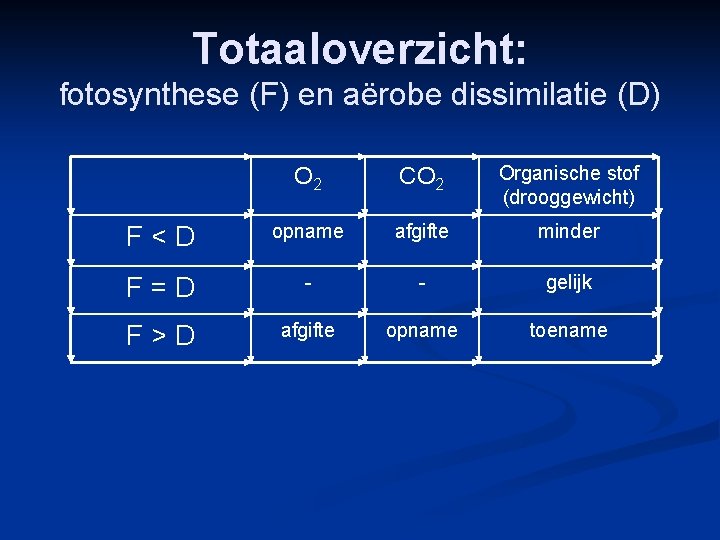 Totaaloverzicht:
fotosynthese (F) en aërobe dissimilatie (D)

| | $O_2$ | $CO_2$ | Organische stof (drooggewicht) |
|---|---|---|---|
| F < D | opname | afgifte | minder |
| F = D | - | - | gelijk |
| F > D | afgifte | opname | toename |